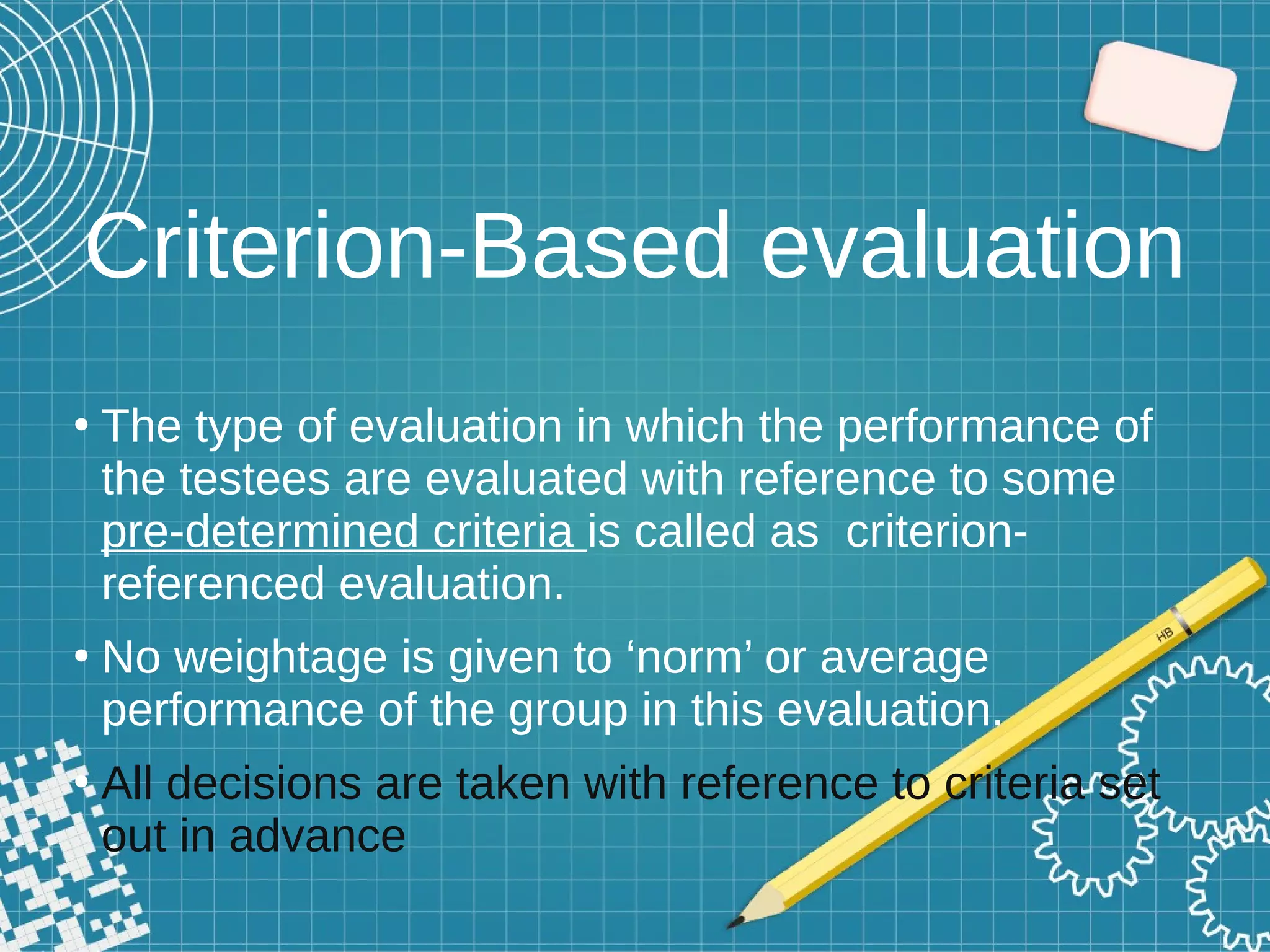 Criterion-Based evaluation

• The type of evaluation in which the performance of the testees are evaluated with reference to some pre-determined criteria is called as criterion-referenced evaluation.

• No weightage is given to ‘norm’ or average performance of the group in this evaluation.

• All decisions are taken with reference to criteria set out in advance

HB